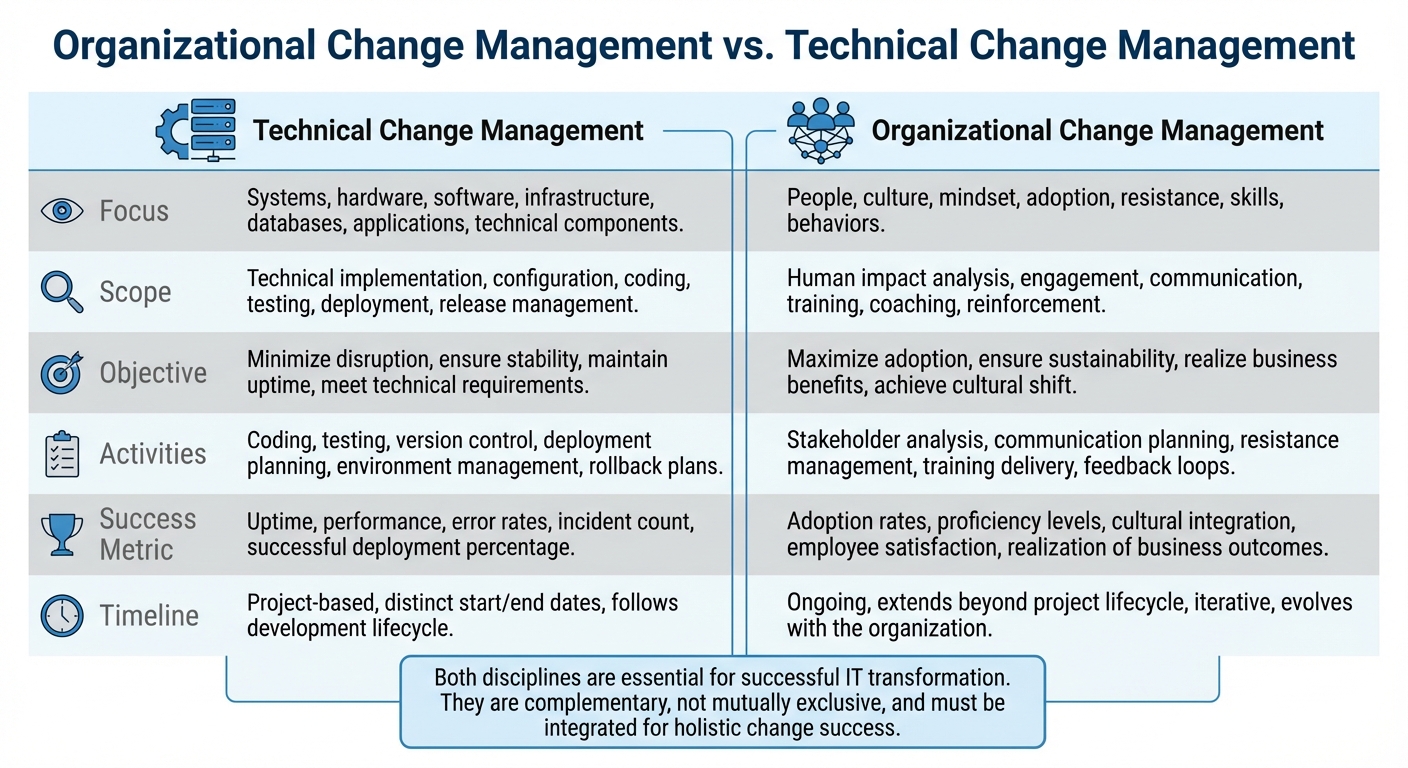 Organizational Change Management vs. Technical Change Management

| | Technical Change Management | Organizational Change Management |
|---|---|---|
| Focus | Systems, hardware, software, infrastructure, databases, applications, technical components. | People, culture, mindset, adoption, resistance, skills, behaviors. |
| Scope | Technical implementation, configuration, coding, testing, deployment, release management. | Human impact analysis, engagement, communication, training, coaching, reinforcement. |
| Objective | Minimize disruption, ensure stability, maintain uptime, meet technical requirements. | Maximize adoption, ensure sustainability, realize business benefits, achieve cultural shift. |
| Activities | Coding, testing, version control, deployment planning, environment management, rollback plans. | Stakeholder analysis, communication planning, resistance management, training delivery, feedback loops. |
| Success Metric | Uptime, performance, error rates, incident count, successful deployment percentage. | Adoption rates, proficiency levels, cultural integration, employee satisfaction, realization of business outcomes. |
| Timeline | Project-based, distinct start/end dates, follows development lifecycle. | Ongoing, extends beyond project lifecycle, iterative, evolves with the organization. |

Both disciplines are essential for successful IT transformation. They are complementary, not mutually exclusive, and must be integrated for holistic change success.